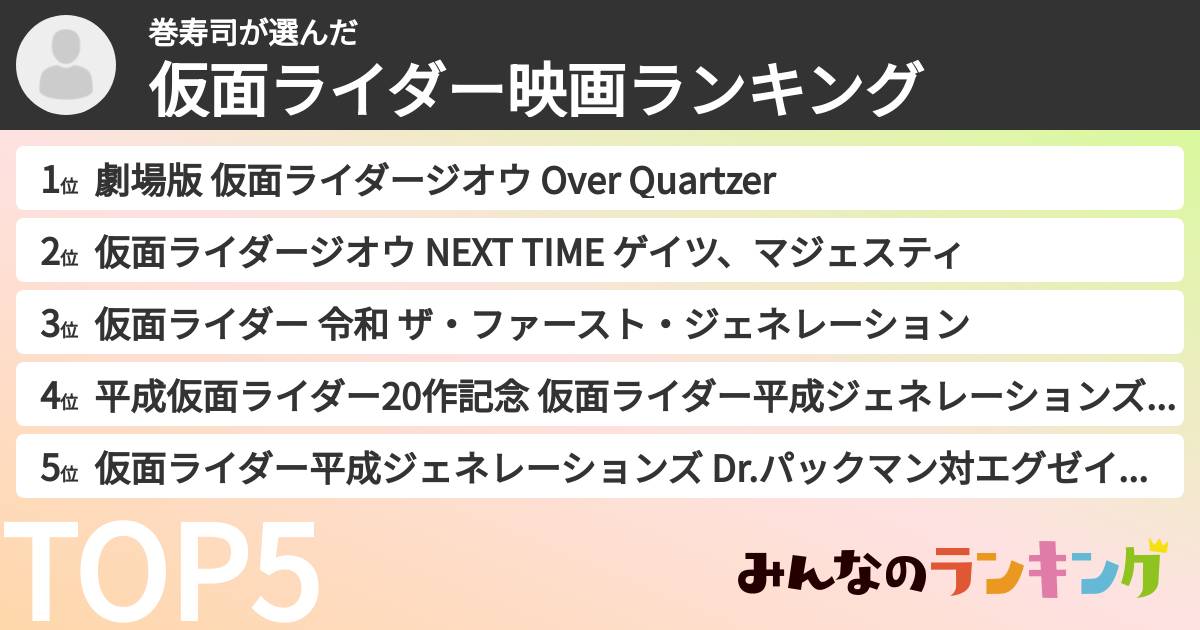 巻寿司が選んだ
仮面ライダー映画ランキング

1位 劇場版 仮面ライダージオウ Over Quartzer
2位 仮面ライダージオウ NEXT TIME ゲイツ、マジェスティ
3位 仮面ライダー 令和 ザ・ファースト・ジェネレーション
4位 平成仮面ライダー20作記念 仮面ライダー平成ジェネレーションズ...
5位 仮面ライダー平成ジェネレーションズ Dr.パックマン対エグゼイ...

TOP5

みんなのランキング